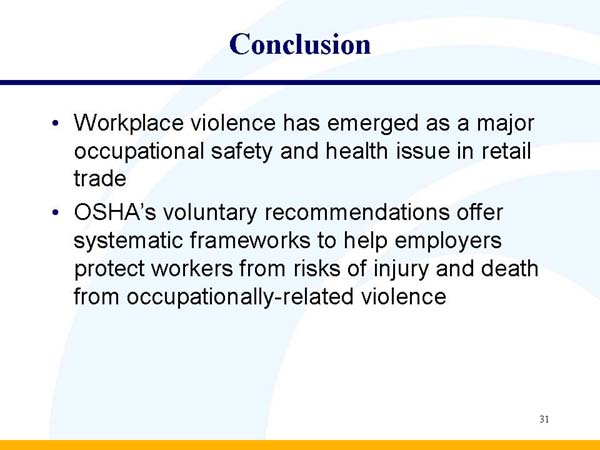 Conclusion

• Workplace violence has emerged as a major occupational safety and health issue in retail trade

• OSHA's voluntary recommendations offer systematic frameworks to help employers protect workers from risks of injury and death from occupationally-related violence

31